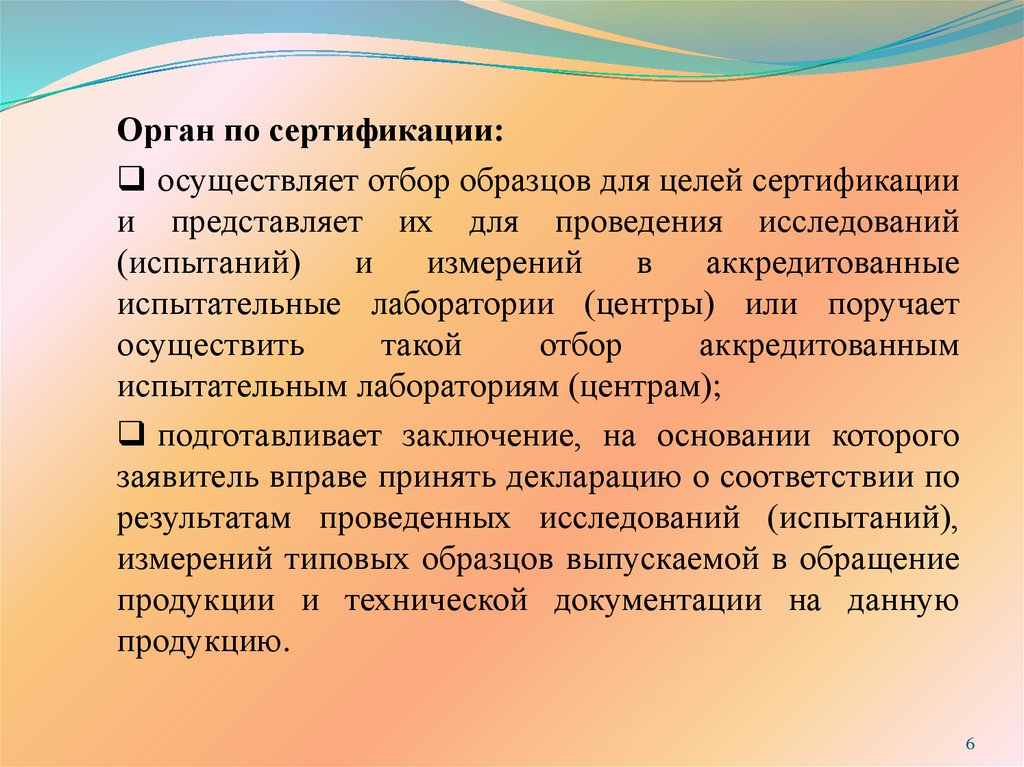 Орган по сертификации:

❑ осуществляет отбор образцов для целей сертификации и представляет их для проведения исследований (испытаний) и измерений в аккредитованные испытательные лаборатории (центры) или поручает осуществить такой отбор аккредитованным испытательным лабораториям (центрам);

❑ подготавливает заключение, на основании которого заявитель вправе принять декларацию о соответствии по результатам проведенных исследований (испытаний), измерений типовых образцов выпускаемой в обращение продукции и технической документации на данную продукцию.

6